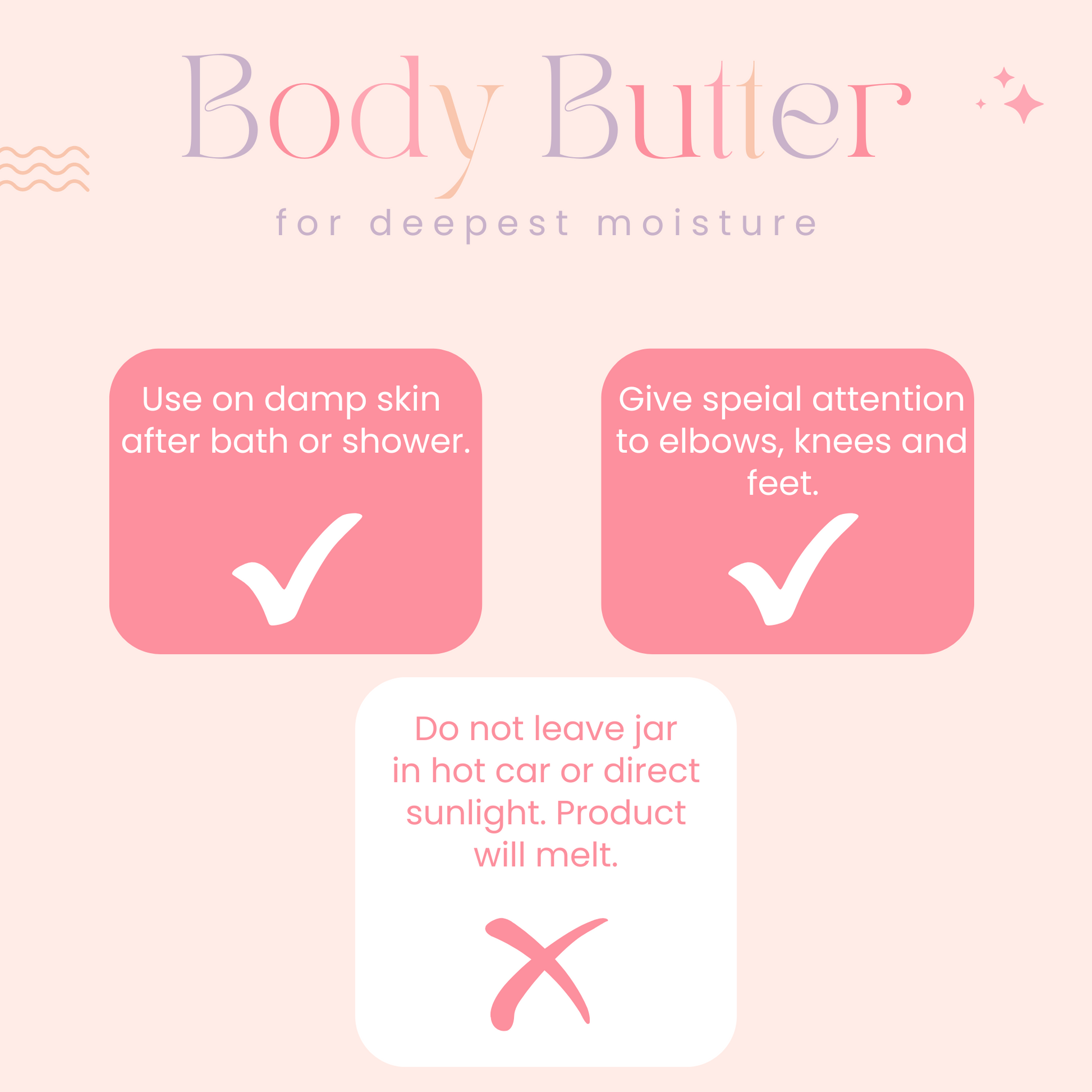 Body Butter

for deepest moisture

Use on damp skin after bath or shower.

Give speial attention to elbows, knees and feet.

Do not leave jar in hot car or direct sunlight. Product will melt.